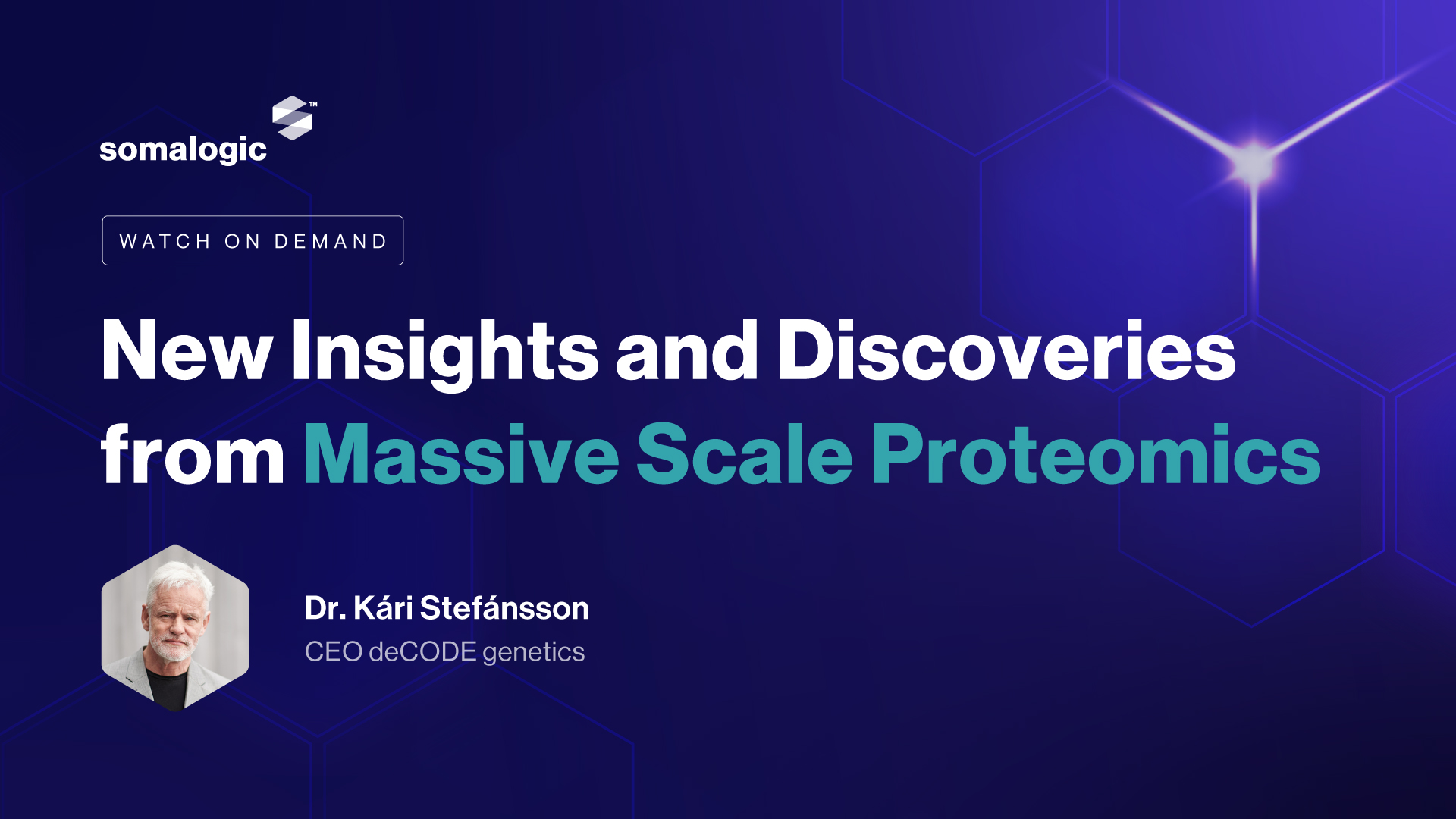 somalogic™

WATCH ON DEMAND

New Insights and Discoveries from Massive Scale Proteomics

Dr. Kári Stefánsson
CEO deCODE genetics